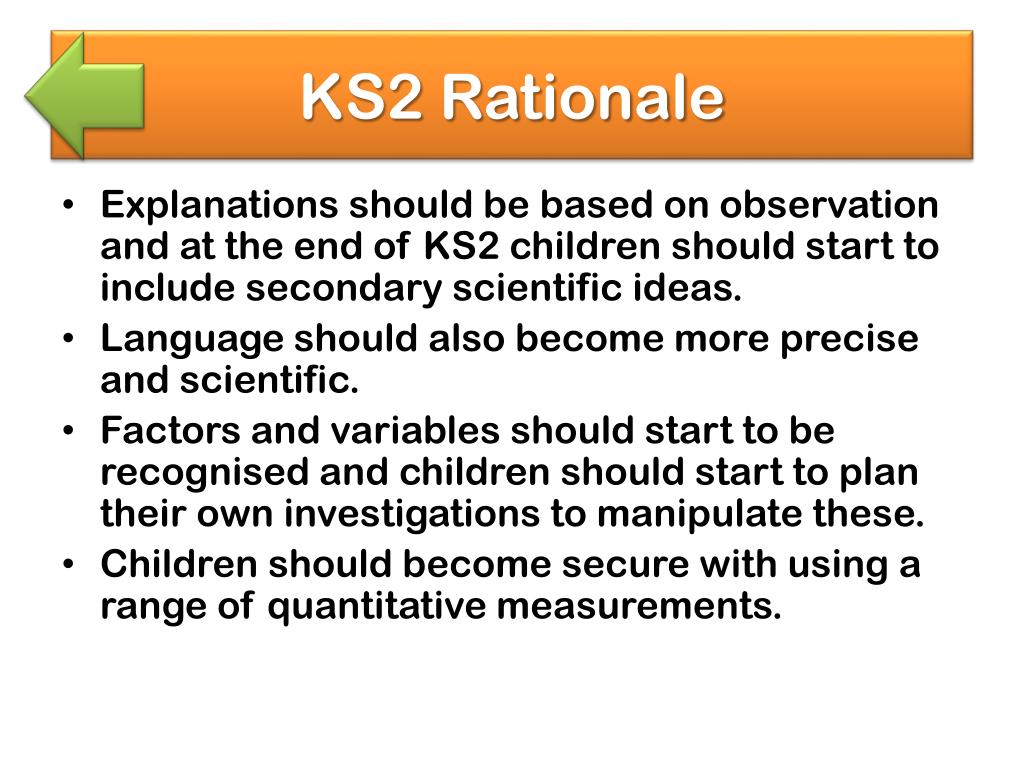 KS2 Rationale

• Explanations should be based on observation and at the end of KS2 children should start to include secondary scientific ideas.
• Language should also become more precise and scientific.
• Factors and variables should start to be recognised and children should start to plan their own investigations to manipulate these.
• Children should become secure with using a range of quantitative measurements.